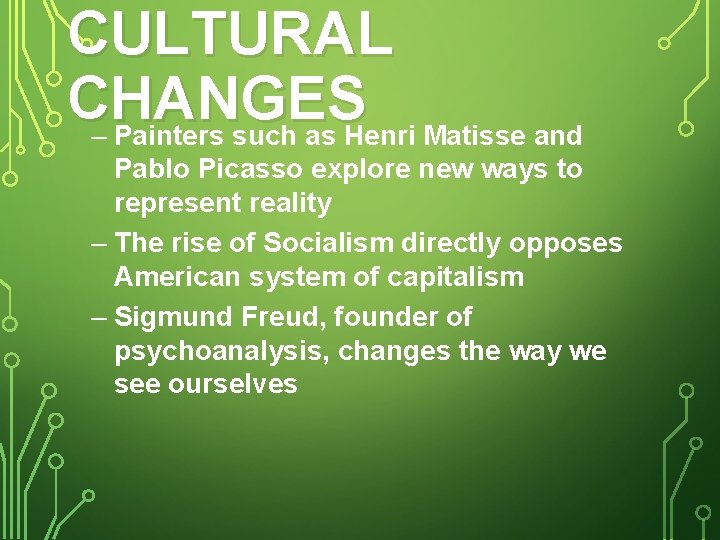 CULTURAL CHANGES

– Painters such as Henri Matisse and Pablo Picasso explore new ways to represent reality
– The rise of Socialism directly opposes American system of capitalism
– Sigmund Freud, founder of psychoanalysis, changes the way we see ourselves